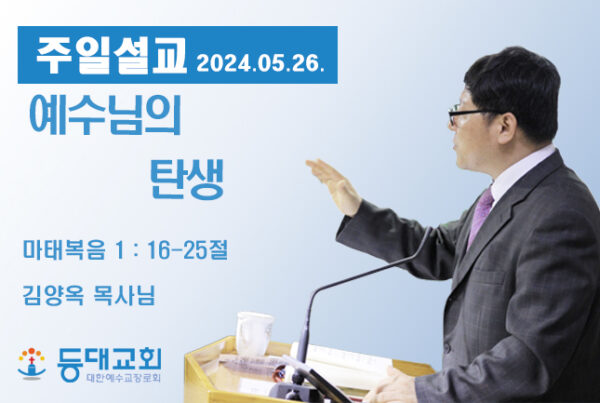 주일설교 2024.05.26.

예수님의 탄생

마태복음 1 : 16-25절

김양옥 목사님

등대교회
대한예수교장로회